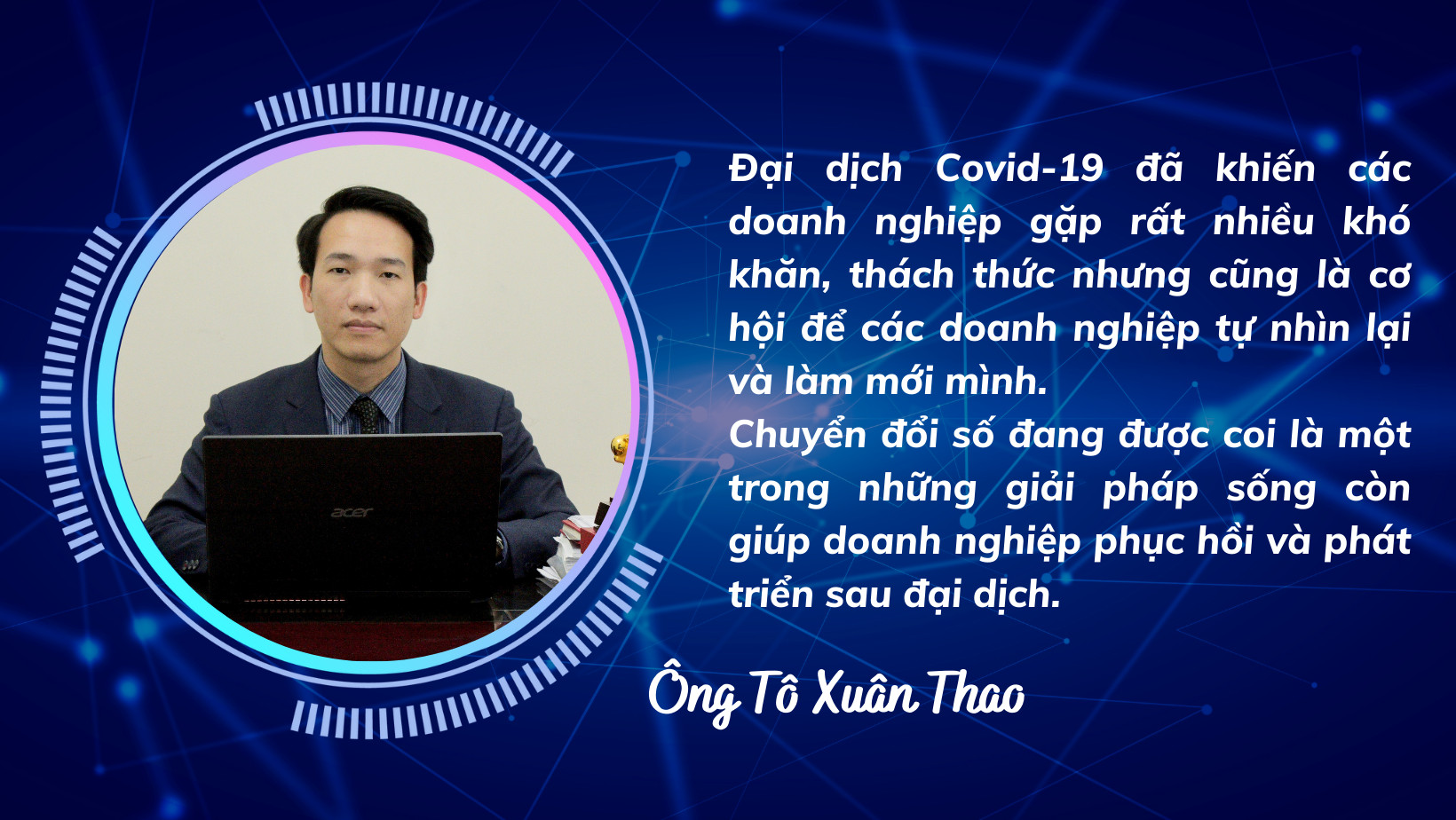 acer

Đại dịch Covid-19 đã khiến các doanh nghiệp gặp rất nhiều khó khăn, thách thức nhưng cũng là cơ hội để các doanh nghiệp tự nhìn lại và làm mới mình.
Chuyển đổi số đang được coi là một trong những giải pháp sống còn giúp doanh nghiệp phục hồi và phát triển sau đại dịch.

Ông Tô Xuân Thao